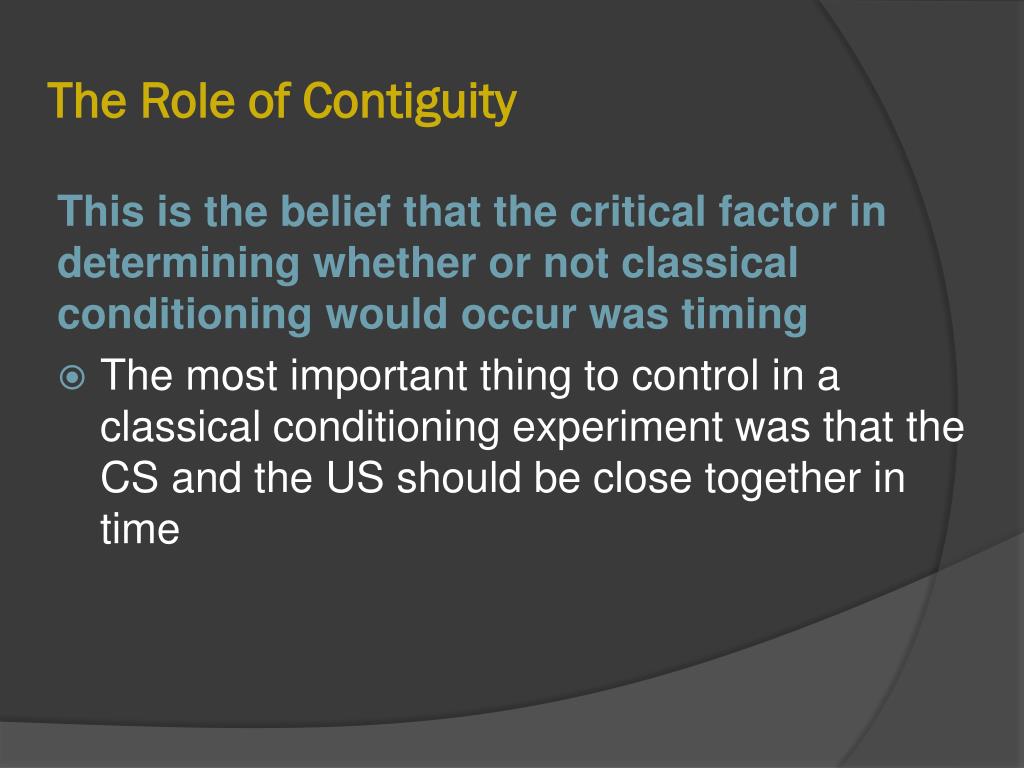 The Role of Contiguity

This is the belief that the critical factor in determining whether or not classical conditioning would occur was timing

The most important thing to control in a classical conditioning experiment was that the CS and the US should be close together in time